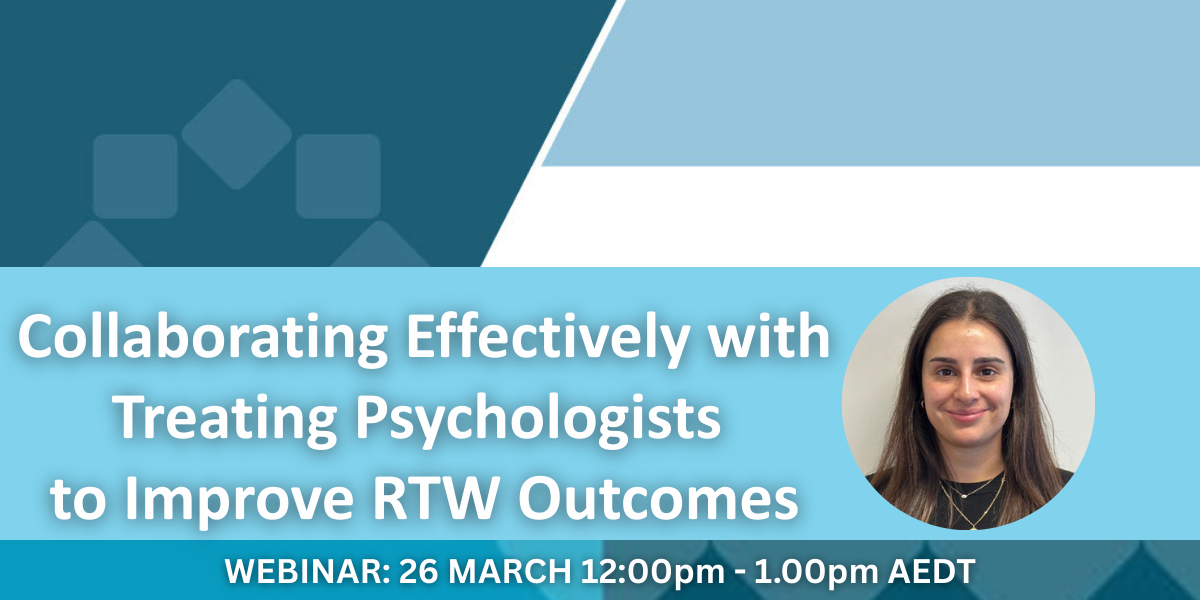 Collaborating Effectively with Treating Psychologists to Improve RTW Outcomes

WEBINAR: 26 MARCH 12:00pm - 1.00pm AEDT